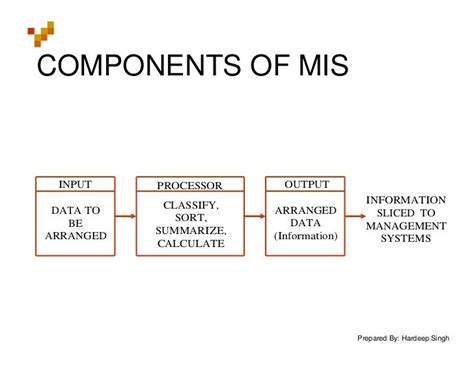 COMPONENTS OF MIS

INPUT

DATA TO BE ARRANGED

PROCESSOR

CLASSIFY, SORT, SUMMARIZE, CALCULATE

OUTPUT

ARRANGED DATA (Information)

INFORMATION SLICED TO MANAGEMENT SYSTEMS

Prepared By: Hardeep Singh